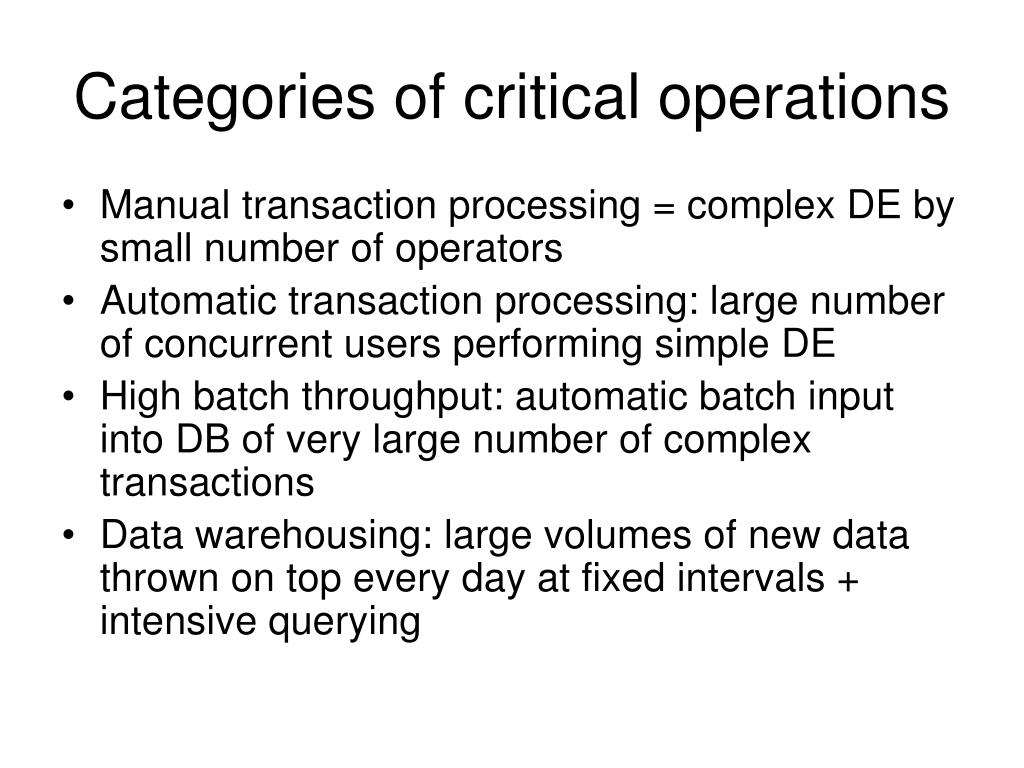 Categories of critical operations

• Manual transaction processing = complex DE by small number of operators
• Automatic transaction processing: large number of concurrent users performing simple DE
• High batch throughput: automatic batch input into DB of very large number of complex transactions
• Data warehousing: large volumes of new data thrown on top every day at fixed intervals + intensive querying